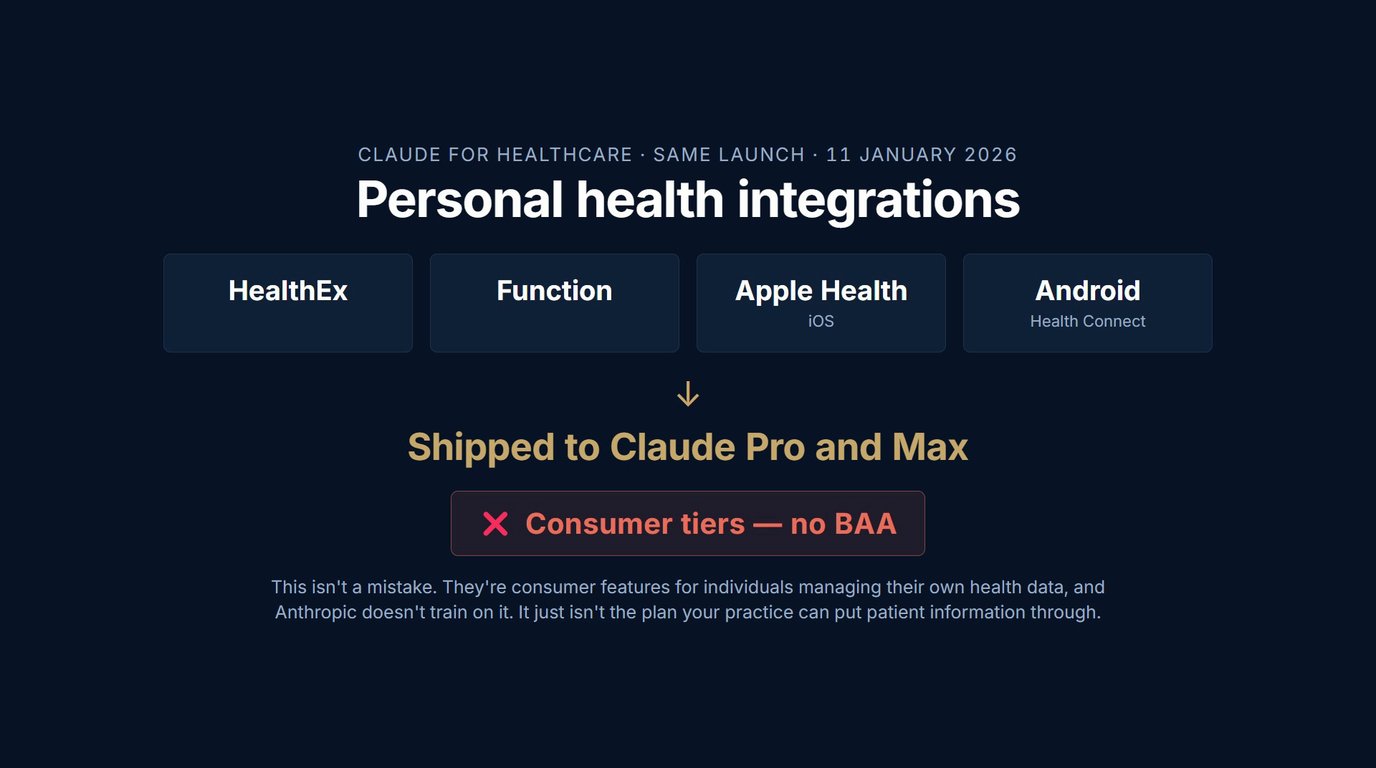 CLAUDE FOR HEALTHCARE · SAME LAUNCH · 11 JANUARY 2026

Personal health integrations

HealthEx

Function

Apple Health
iOS

Android
Health Connect

↓

Shipped to Claude Pro and Max

✕ Consumer tiers — no BAA

This isn't a mistake. They're consumer features for individuals managing their own health data, and Anthropic doesn't train on it. It just isn't the plan your practice can put patient information through.